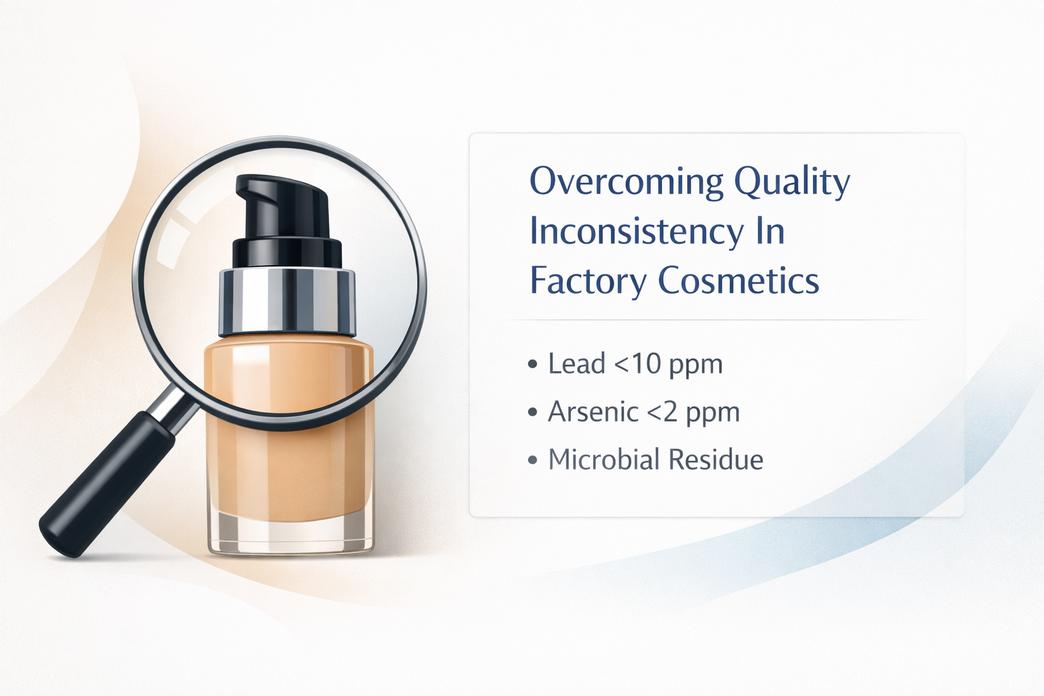 Overcoming Quality Inconsistency In Factory Cosmetics

• Lead <10 ppm
• Arsenic <2 ppm
• Microbial Residue